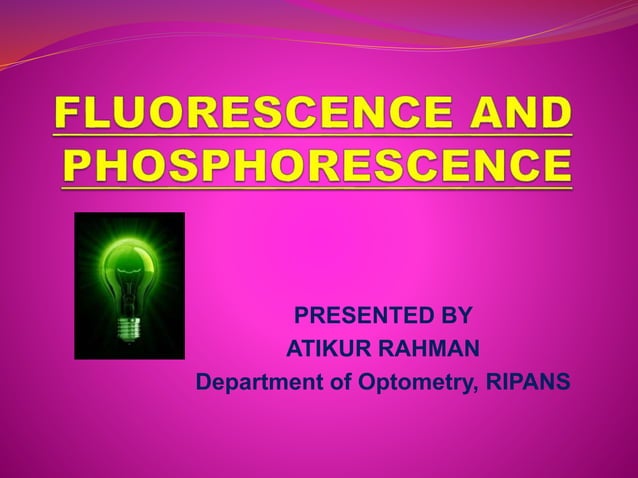 FLUORESCENCE AND PHOSPHORESCENCE

PRESENTED BY
ATIKUR RAHMAN
Department of Optometry, RIPANS